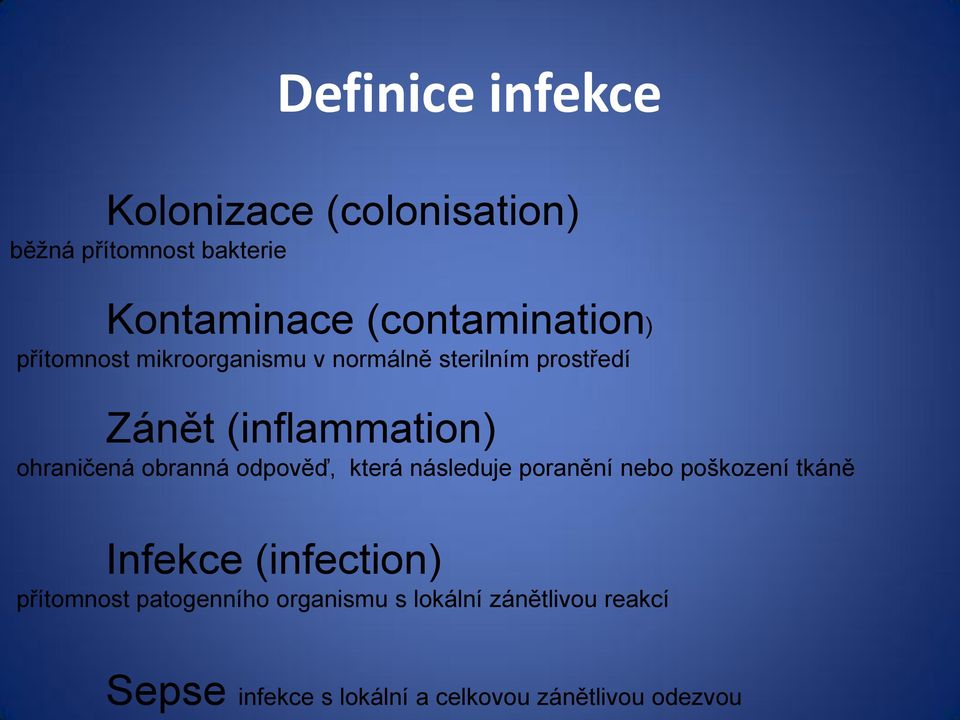 Definice infekce

Kolonizace (colonisation)
běžná přítomnost bakterie

Kontaminace (contamination)
přítomnost mikroorganismu v normálně sterilním prostředí

Zánět (inflammation)
ohraničená obranná odpověď, která následuje poranění nebo poškození tkáně

Infekce (infection)
přítomnost patogenního organismu s lokální zánětlivou reakcí

Sepse infekce s lokální a celkovou zánětlivou odezvou